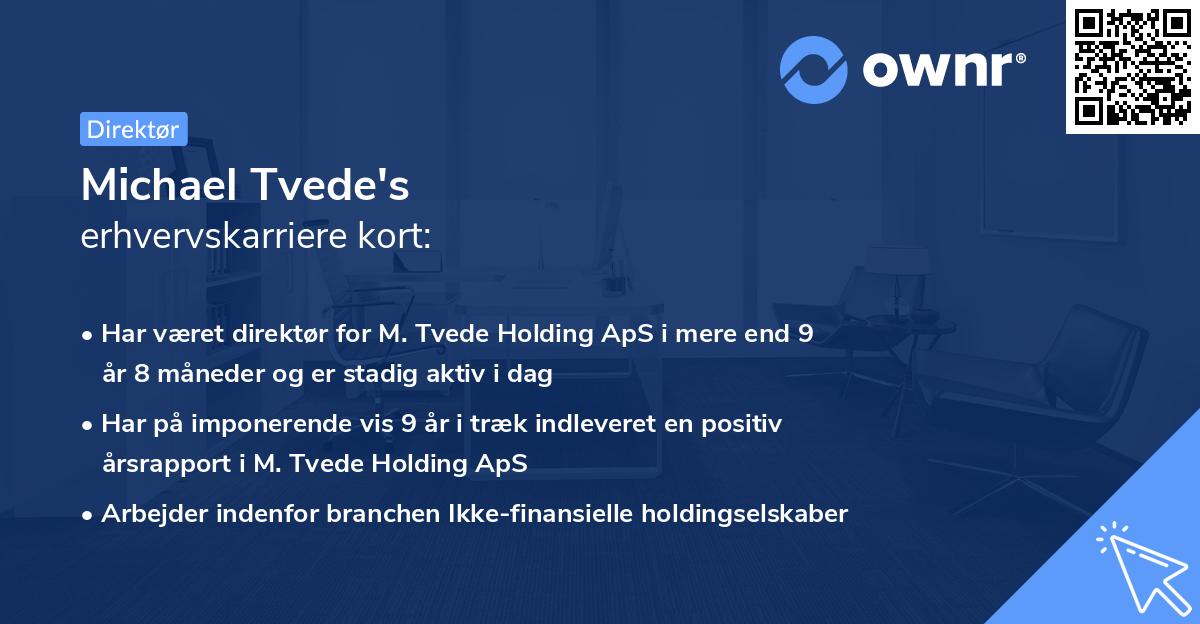 ownr®

Direktør

Michael Tvede's
erhvervskarriere kort:

• Har været direktør for M. Tvede Holding ApS i mere end 9 år 8 måneder og er stadig aktiv i dag

• Har på imponerende vis 9 år i træk indleveret en positiv årsrapport i M. Tvede Holding ApS

• Arbejder indenfor branchen Ikke-finansielle holdingselskaber